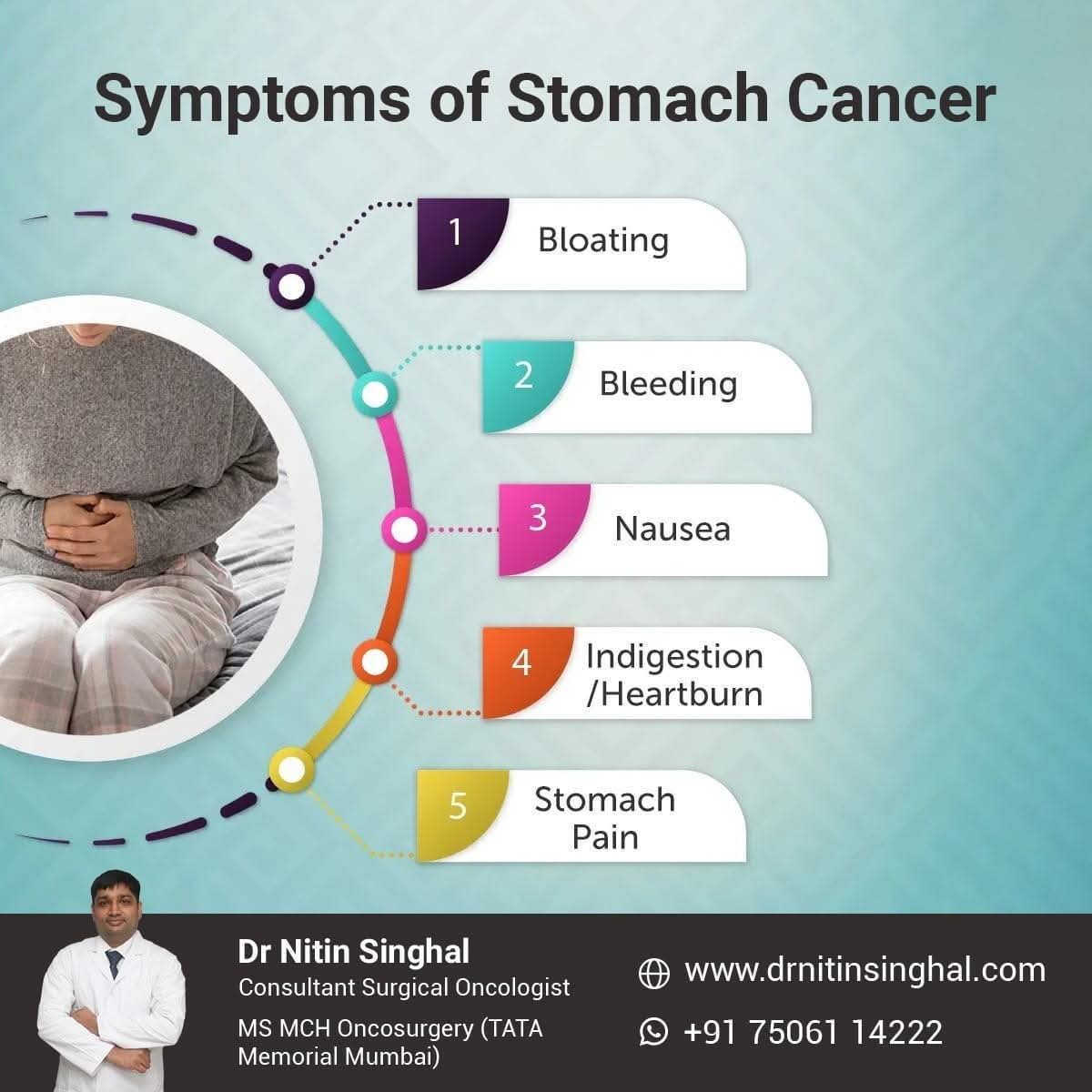 Symptoms of Stomach Cancer

1 Bloating

2 Bleeding

3 Nausea

4 Indigestion /Heartburn

5 Stomach Pain

Dr Nitin Singhal
Consultant Surgical Oncologist
MS MCH Oncosurgery (TATA Memorial Mumbai)

www.drnitinsinghal.com

+91 75061 14222